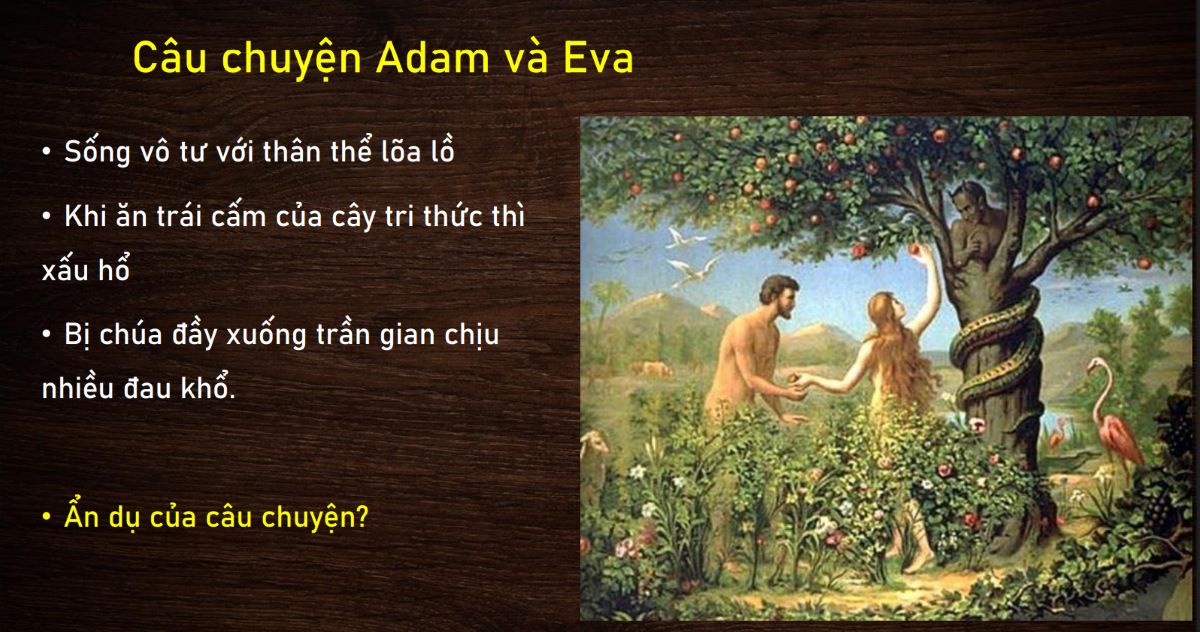 Câu chuyện Adam và Eva

• Sống vô tư với thân thể lõa lồ

• Khi ăn trái cấm của cây tri thức thì xấu hổ

• Bị chúa đầy xuống trần gian chịu nhiều đau khổ.

• Ẩn dụ của câu chuyện?